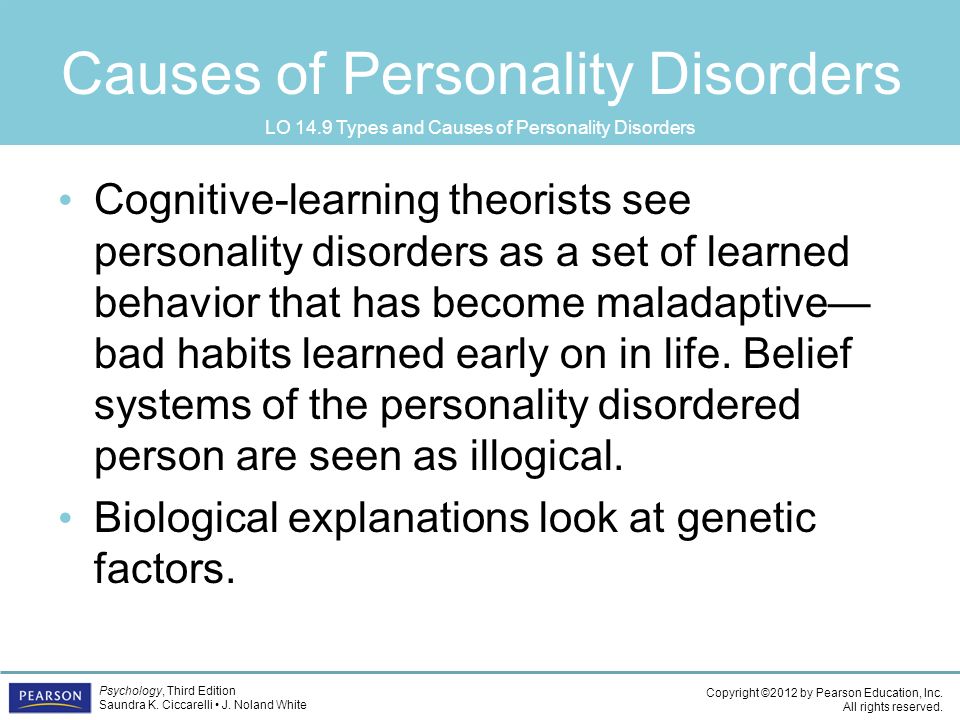 Causes of Personality Disorders

LO 14.9 Types and Causes of Personality Disorders

• Cognitive-learning theorists see personality disorders as a set of learned behavior that has become maladaptive—bad habits learned early on in life. Belief systems of the personality disordered person are seen as illogical.

• Biological explanations look at genetic factors.

PEARSON

Psychology, Third Edition
Saundra K. Ciccarelli • J. Noland White

Copyright ©2012 by Pearson Education, Inc.
All rights reserved.